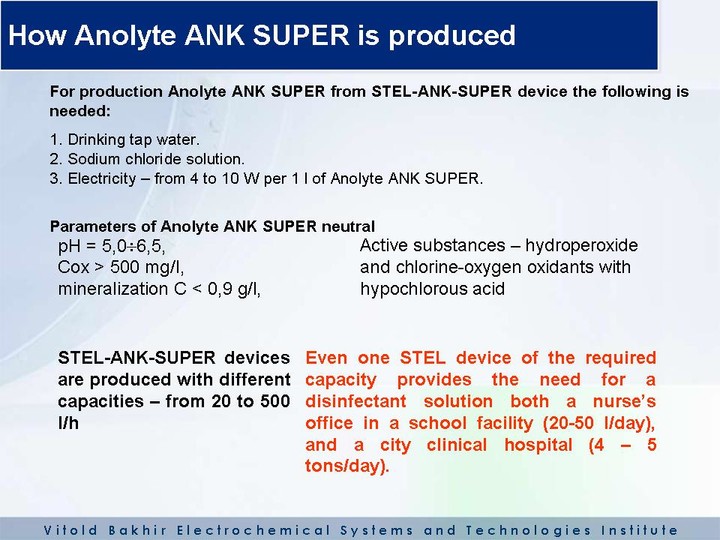 How Anolyte ANK SUPER is produced

For production Anolyte ANK SUPER from STEL-ANK-SUPER device the following is needed:

1. Drinking tap water.
2. Sodium chloride solution.
3. Electricity – from 4 to 10 W per 1 l of Anolyte ANK SUPER.

Parameters of Anolyte ANK SUPER neutral

pH = 5,0÷6,5,
Cox > 500 mg/l,
mineralization C < 0,9 g/l,

Active substances – hydroperoxide and chlorine-oxygen oxidants with hypochlorous acid

STEL-ANK-SUPER devices are produced with different capacities – from 20 to 500 l/h

Even one STEL device of the required capacity provides the need for a disinfectant solution both a nurse's office in a school facility (20-50 l/day), and a city clinical hospital (4 – 5 tons/day).

Vitold Bakhir Electrochemical Systems and Technologies Institute